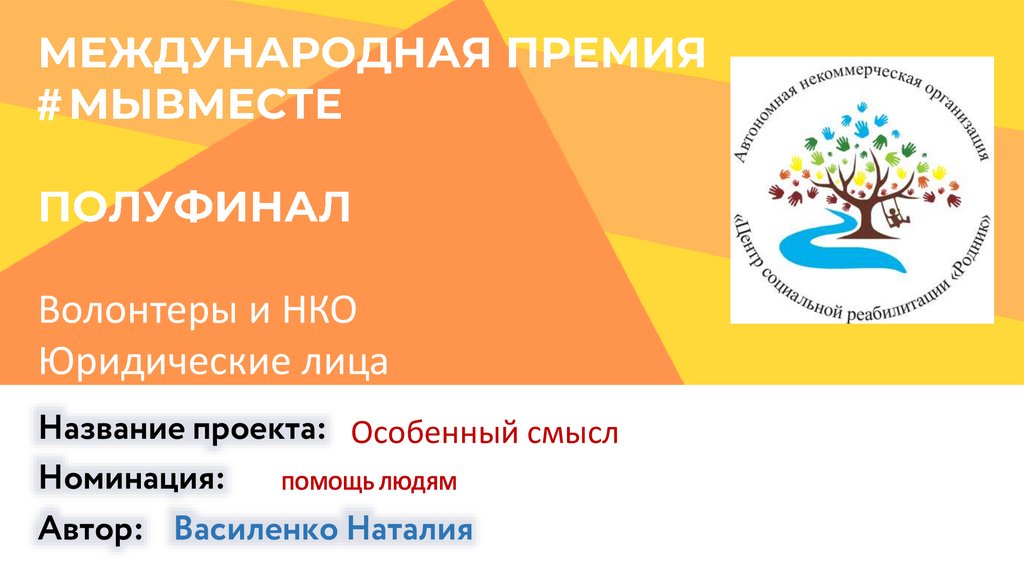 МЕЖДУНАРОДНАЯ ПРЕМИЯ #МЫВМЕСТЕ

ПОЛУФИНАЛ

Волонтеры и НКО
Юридические лица

Автономная некоммерческая организация «Центр социальной реабилитации «Родник»

Название проекта: Особенный смысл
Номинация: помощь людям
Автор: Василенко Наталия